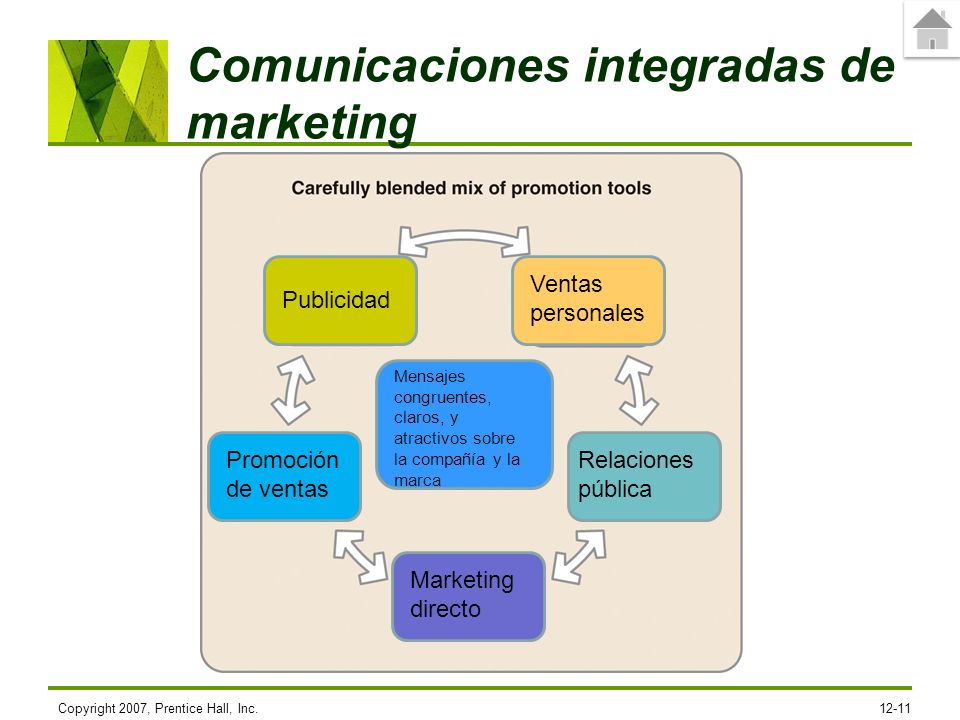 Comunicaciones integradas de marketing

Carefully blended mix of promotion tools

Publicidad

Ventas personales

Mensajes congruentes, claros, y atractivos sobre la compañía y la marca

Promoción de ventas

Relaciones pública

Marketing directo

Copyright 2007, Prentice Hall, Inc.

12-11